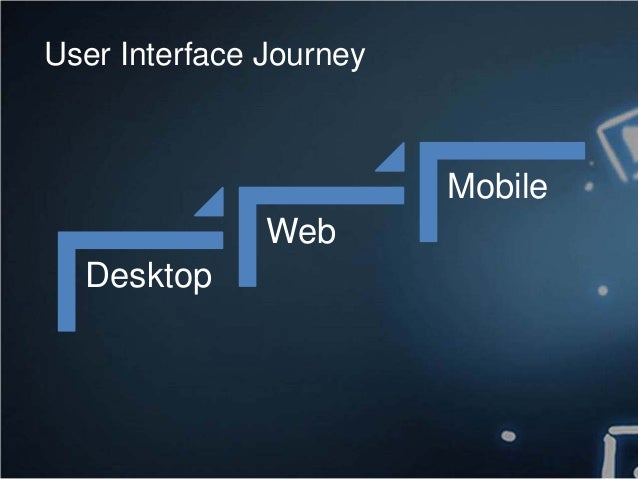 User Interface Journey

Desktop

Web

Mobile